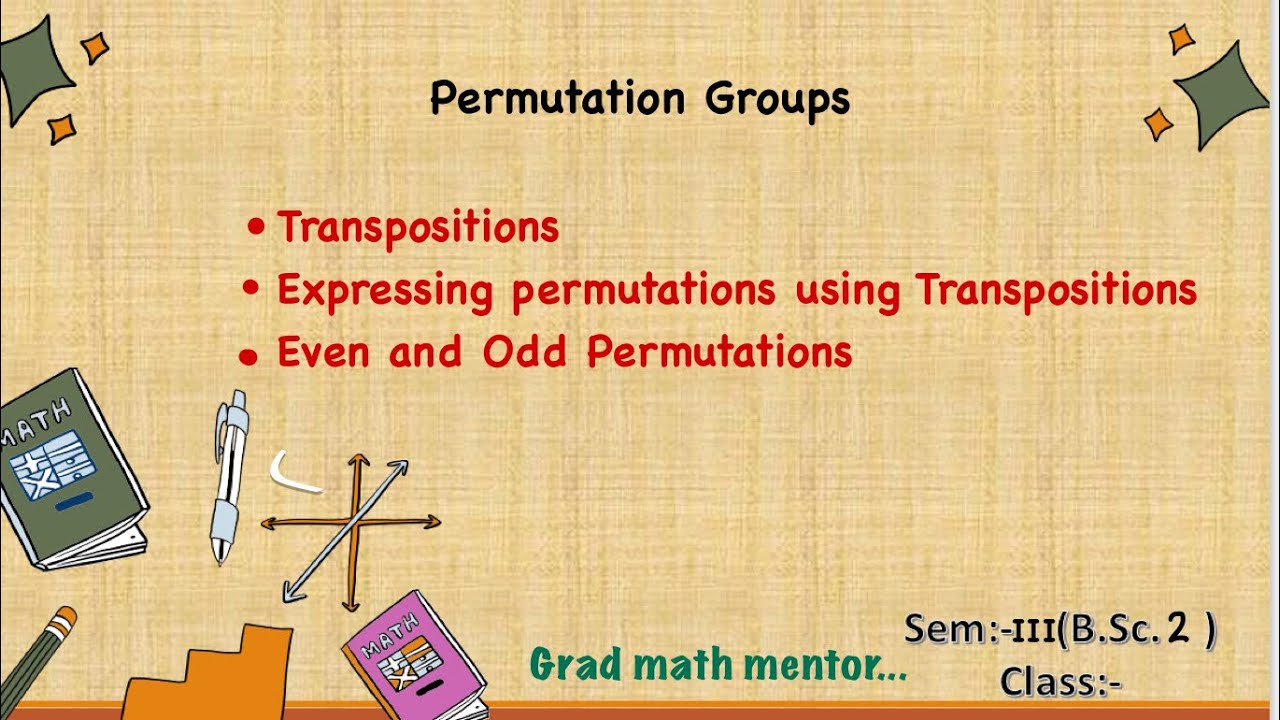 Permutation Groups

• Transpositions
• Expressing permutations using Transpositions
• Even and Odd Permutations

MATH

MATH

Grad math mentor...

Sem:-III(B.Sc. 2 )
Class:-